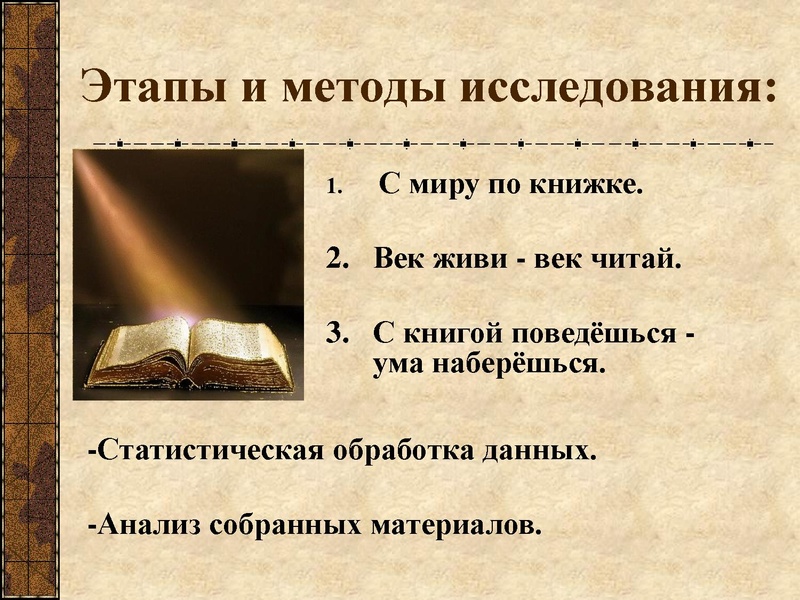 Этапы и методы исследования:

1. С миру по книжке.

2. Век живи - век читай.

3. С книгой поведёшься - ума наберёшься.

-Статистическая обработка данных.

-Анализ собранных материалов.